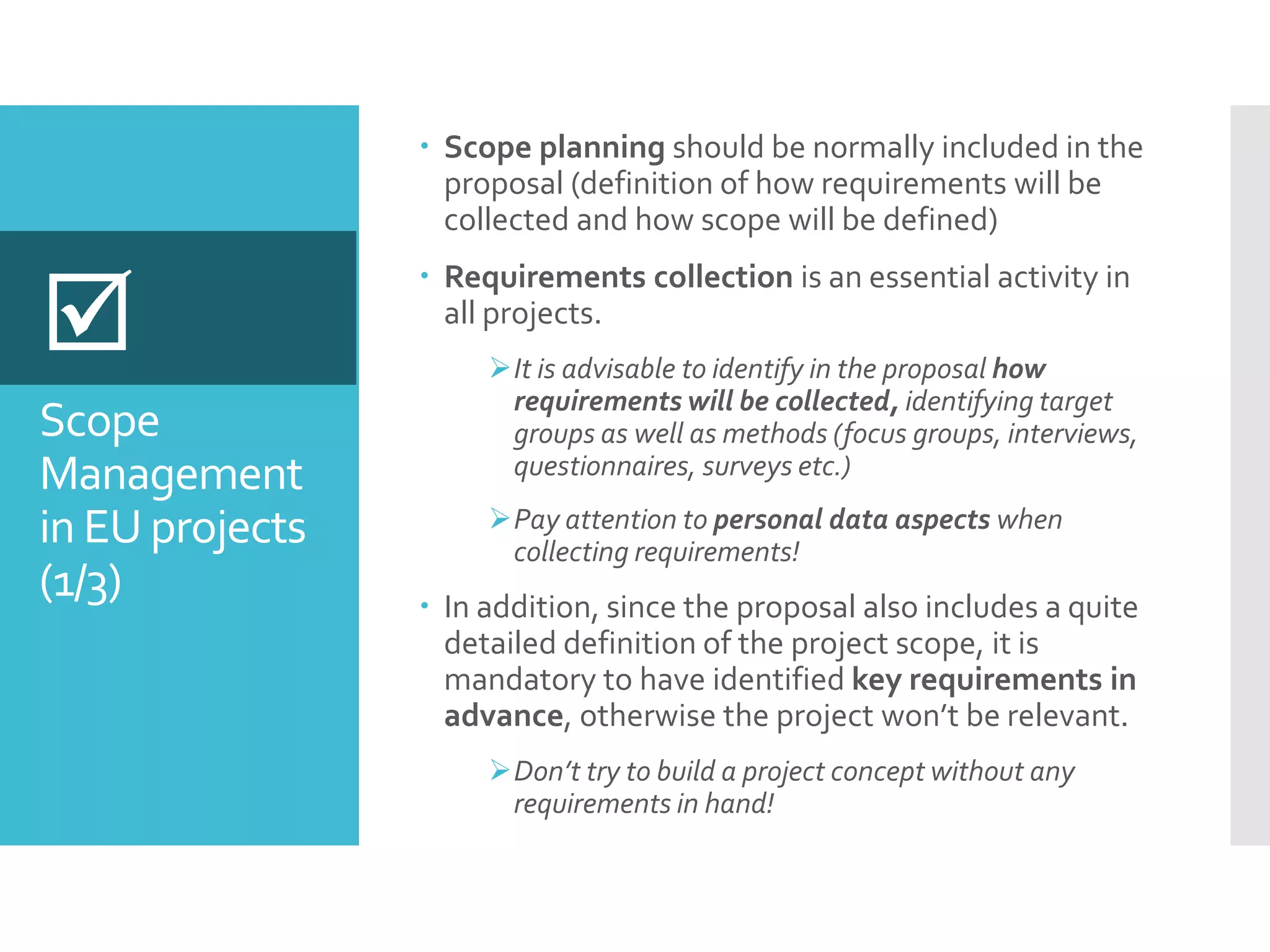 Scope Management in EU projects (1/3)

• Scope planning should be normally included in the proposal (definition of how requirements will be collected and how scope will be defined)

• Requirements collection is an essential activity in all projects.

➢ It is advisable to identify in the proposal how requirements will be collected, identifying target groups as well as methods (focus groups, interviews, questionnaires, surveys etc.)

➢ Pay attention to personal data aspects when collecting requirements!

• In addition, since the proposal also includes a quite detailed definition of the project scope, it is mandatory to have identified key requirements in advance, otherwise the project won't be relevant.

➢ Don't try to build a project concept without any requirements in hand!